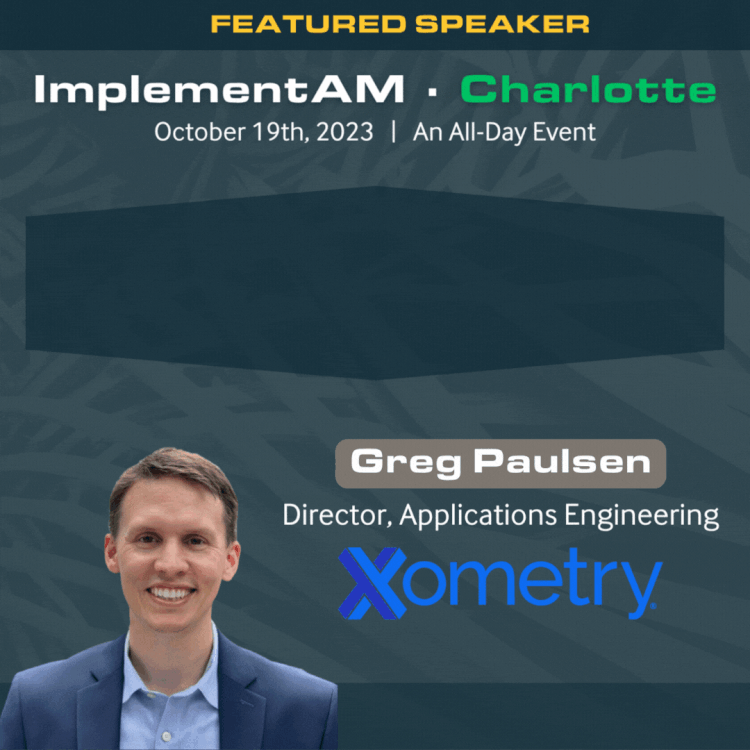 FEATURED SPEAKER

ImplementAM · Charlotte
October 19th, 2023 | An All-Day Event

Greg Paulsen
Director, Applications Engineering
Xometry